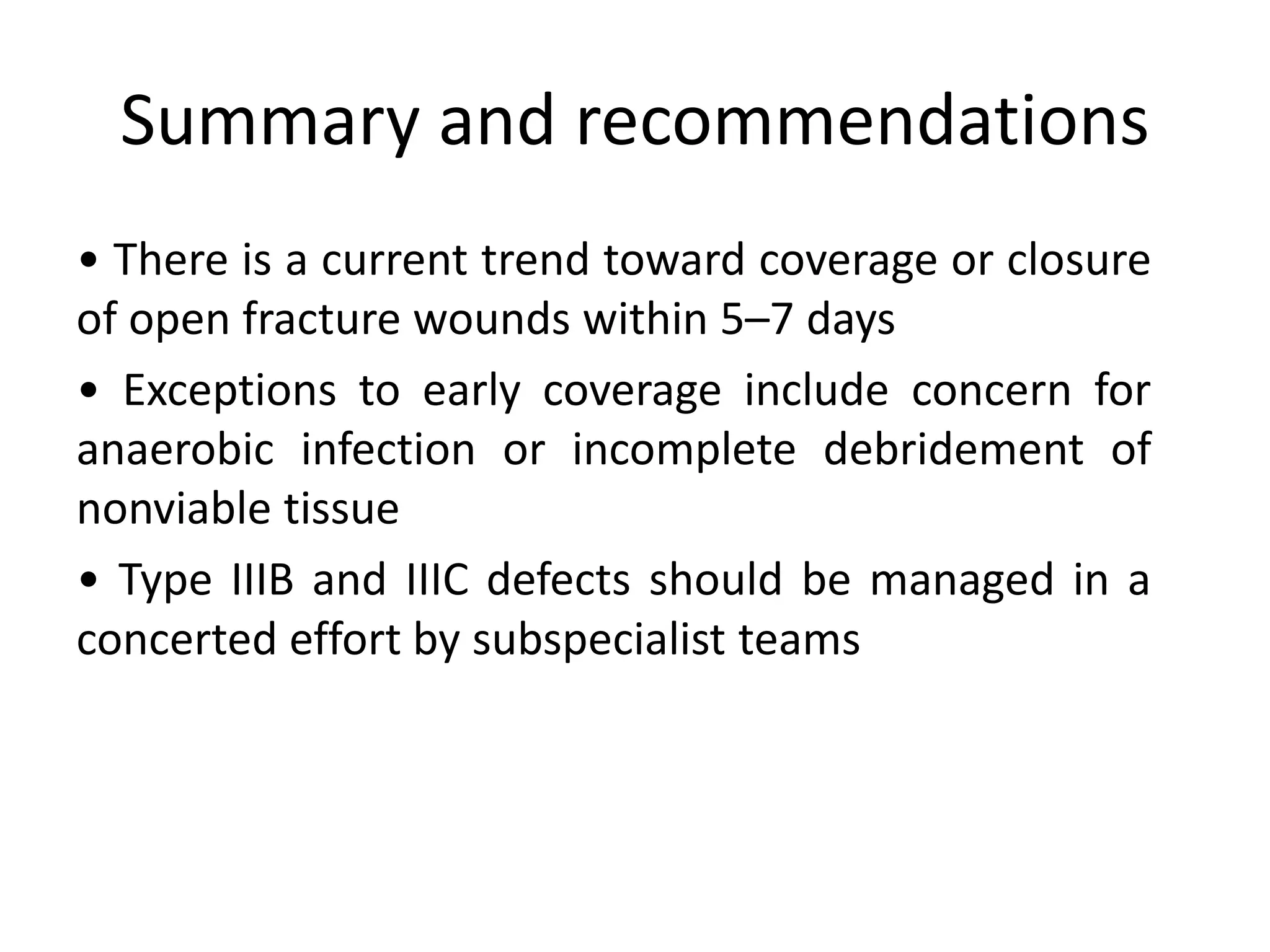 Summary and recommendations

• There is a current trend toward coverage or closure of open fracture wounds within 5–7 days

• Exceptions to early coverage include concern for anaerobic infection or incomplete debridement of nonviable tissue

• Type IIIB and IIIC defects should be managed in a concerted effort by subspecialist teams